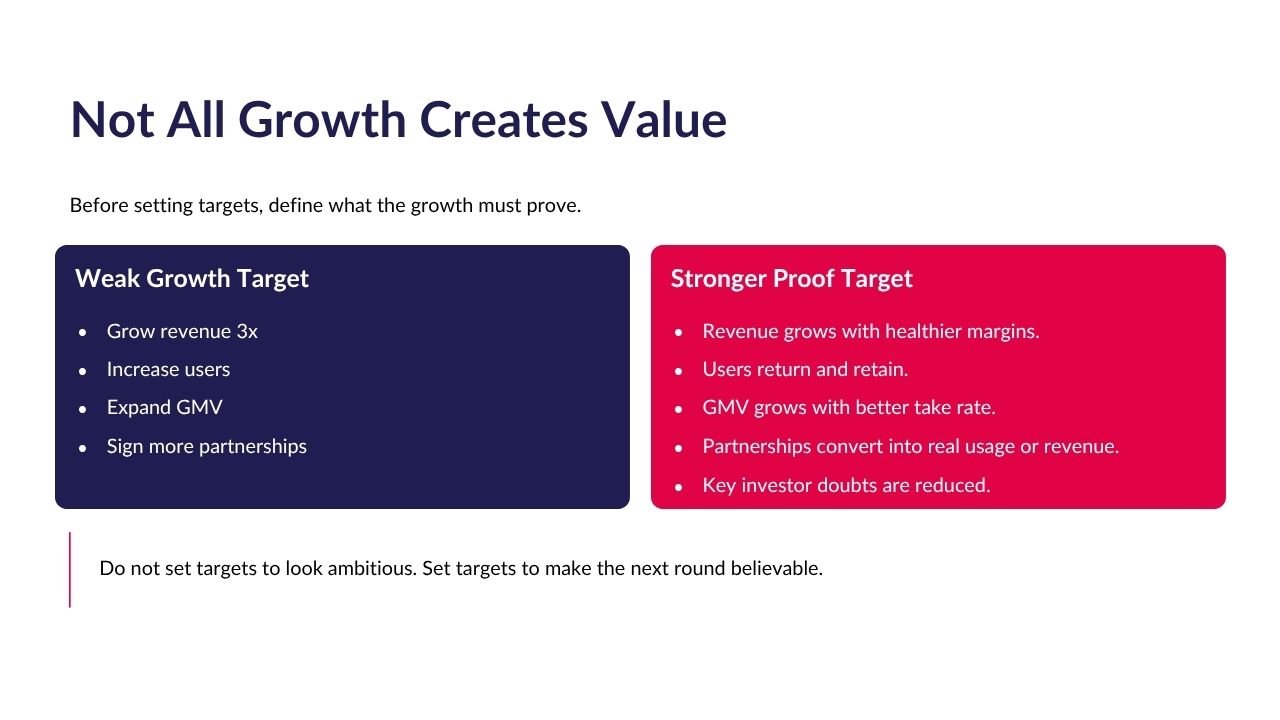 Not All Growth Creates Value

Before setting targets, define what the growth must prove.

Weak Growth Target

- Grow revenue 3x
- Increase users
- Expand GMV
- Sign more partnerships

Stronger Proof Target

- Revenue grows with healthier margins.
- Users return and retain.
- GMV grows with better take rate.
- Partnerships convert into real usage or revenue.
- Key investor doubts are reduced.

Do not set targets to look ambitious. Set targets to make the next round believable.